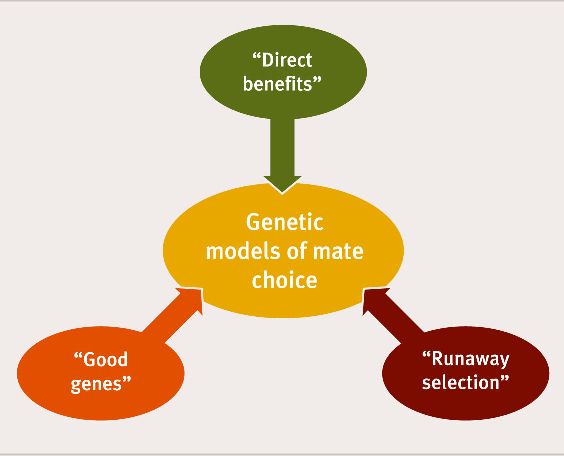 “Direct benefits”

Genetic models of mate choice

“Good genes”

“Runaway selection”